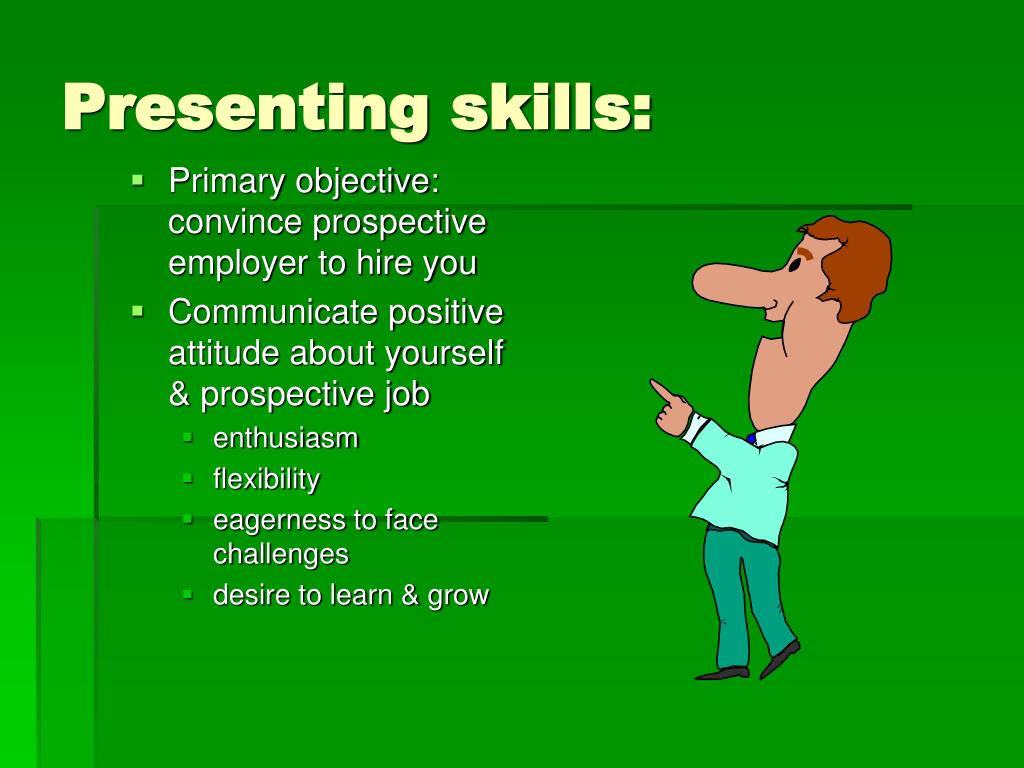 Presenting skills:

- Primary objective: convince prospective employer to hire you
- Communicate positive attitude about yourself & prospective job
  - enthusiasm
  - flexibility
  - eagerness to face challenges
  - desire to learn & grow